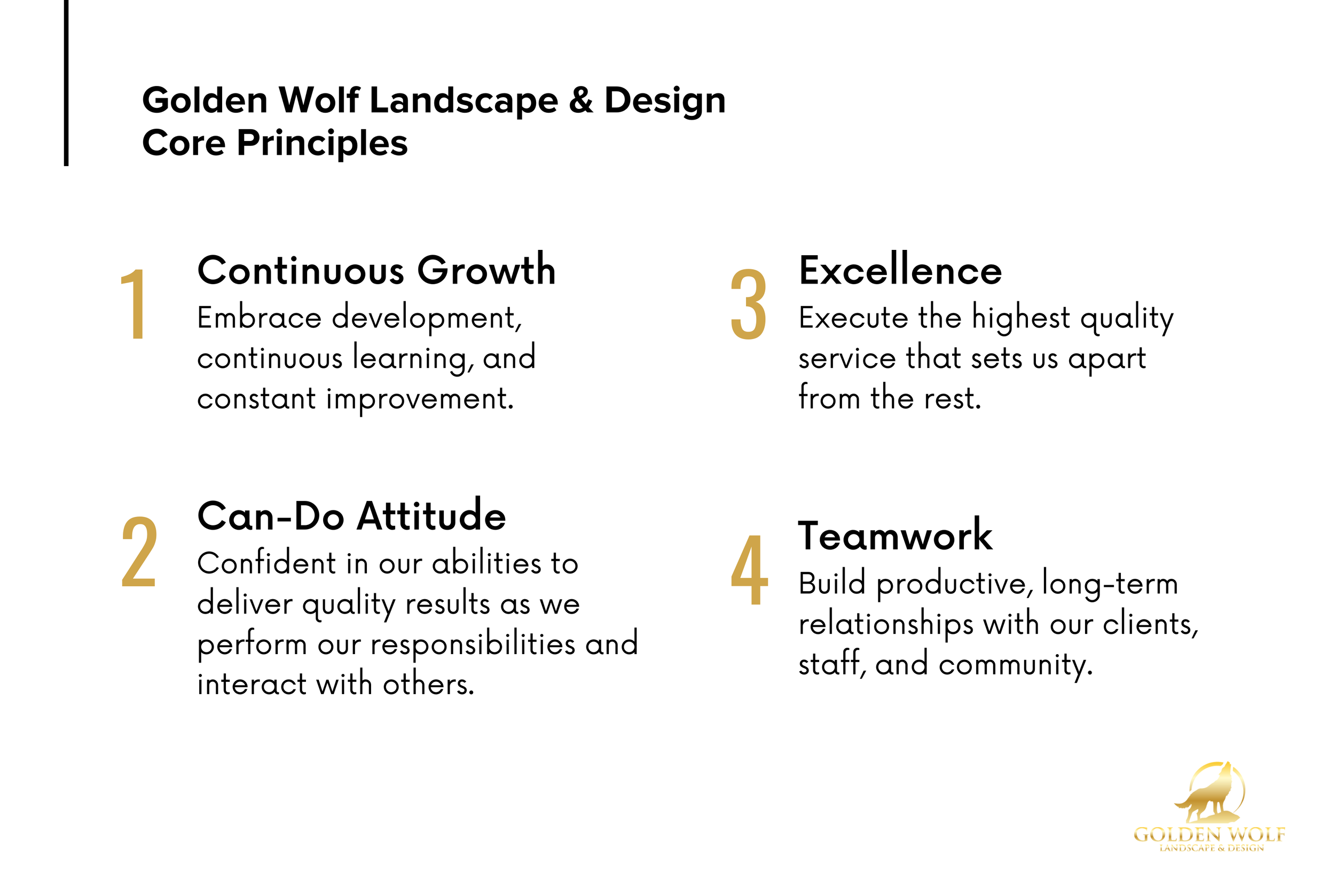 Golden Wolf Landscape & Design
Core Principles

1
Continuous Growth
Embrace development, continuous learning, and constant improvement.

2
Can-Do Attitude
Confident in our abilities to deliver quality results as we perform our responsibilities and interact with others.

3
Excellence
Execute the highest quality service that sets us apart from the rest.

4
Teamwork
Build productive, long-term relationships with our clients, staff, and community.

GOLDEN WOLF
LANDSCAPE & DESIGN